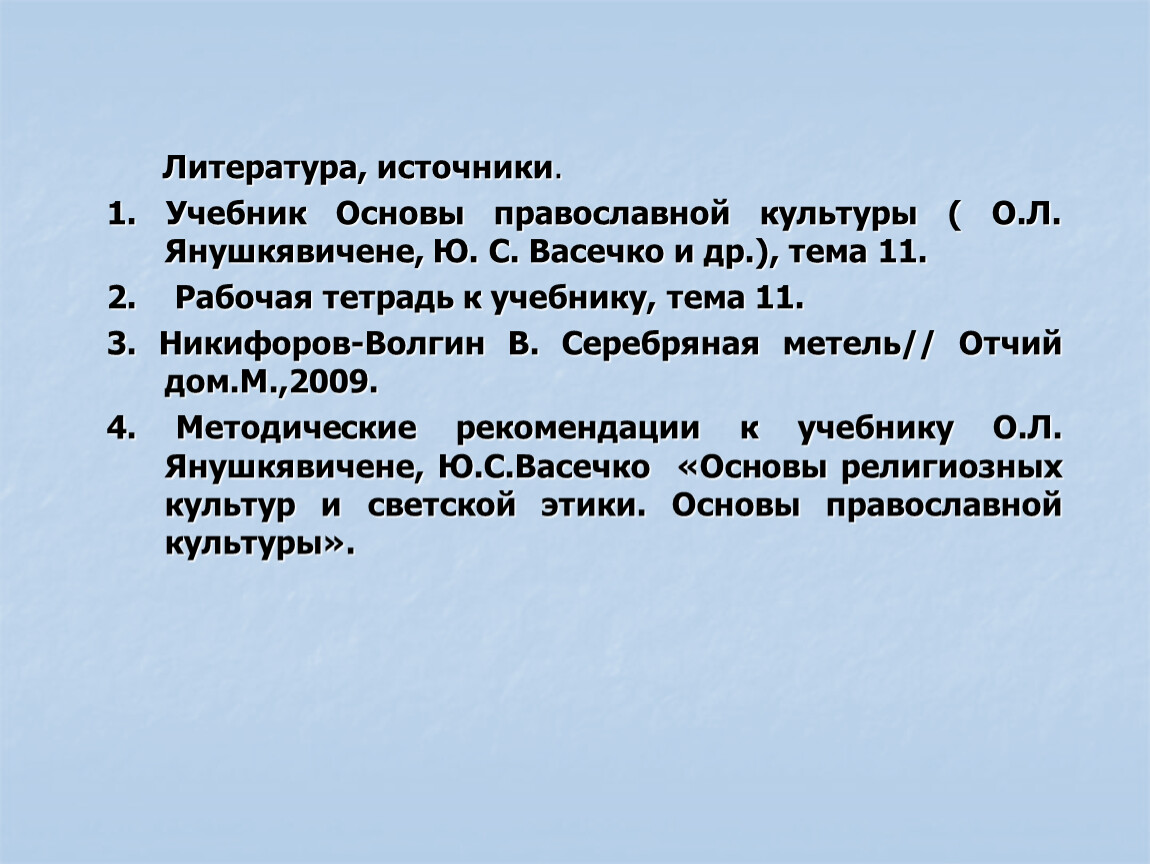 Литература, источники.

1. Учебник Основы православной культуры ( О.Л. Янушкявичене, Ю. С. Васечко и др.), тема 11.

2. Рабочая тетрадь к учебнику, тема 11.

3. Никифоров-Волгин В. Серебряная метель// Отчий дом.М.,2009.

4. Методические рекомендации к учебнику О.Л. Янушкявичене, Ю.С.Васечко «Основы религиозных культур и светской этики. Основы православной культуры».